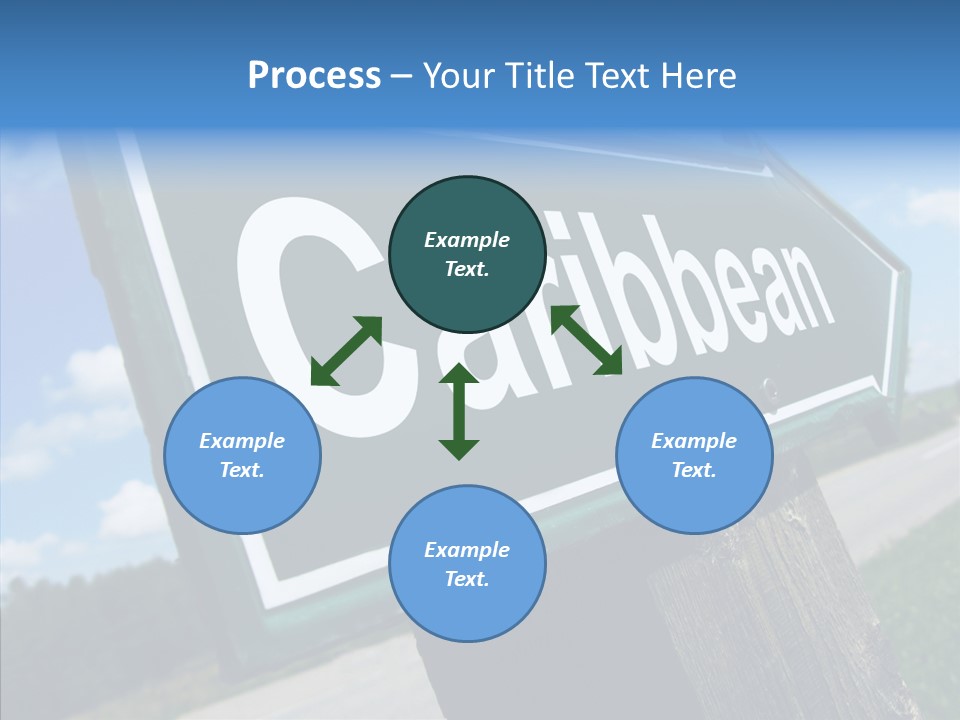 Process – Your Title Text Here

Caribbean

Example Text.

Example Text.

Example Text.

Example Text.